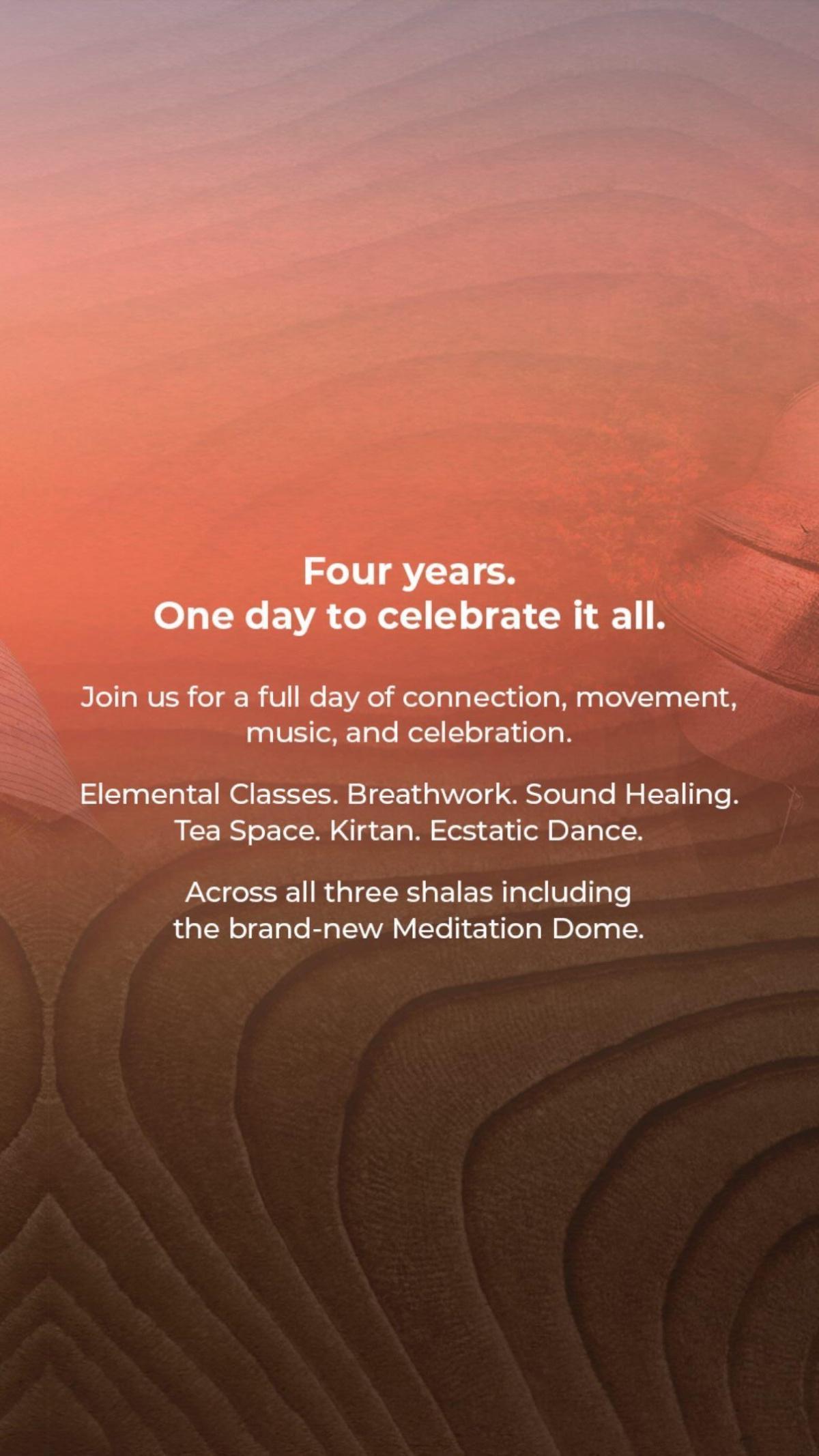 Four years.
One day to celebrate it all.

Join us for a full day of connection, movement, music, and celebration.

Elemental Classes. Breathwork. Sound Healing. Tea Space. Kirtan. Ecstatic Dance.

Across all three shalas including the brand-new Meditation Dome.